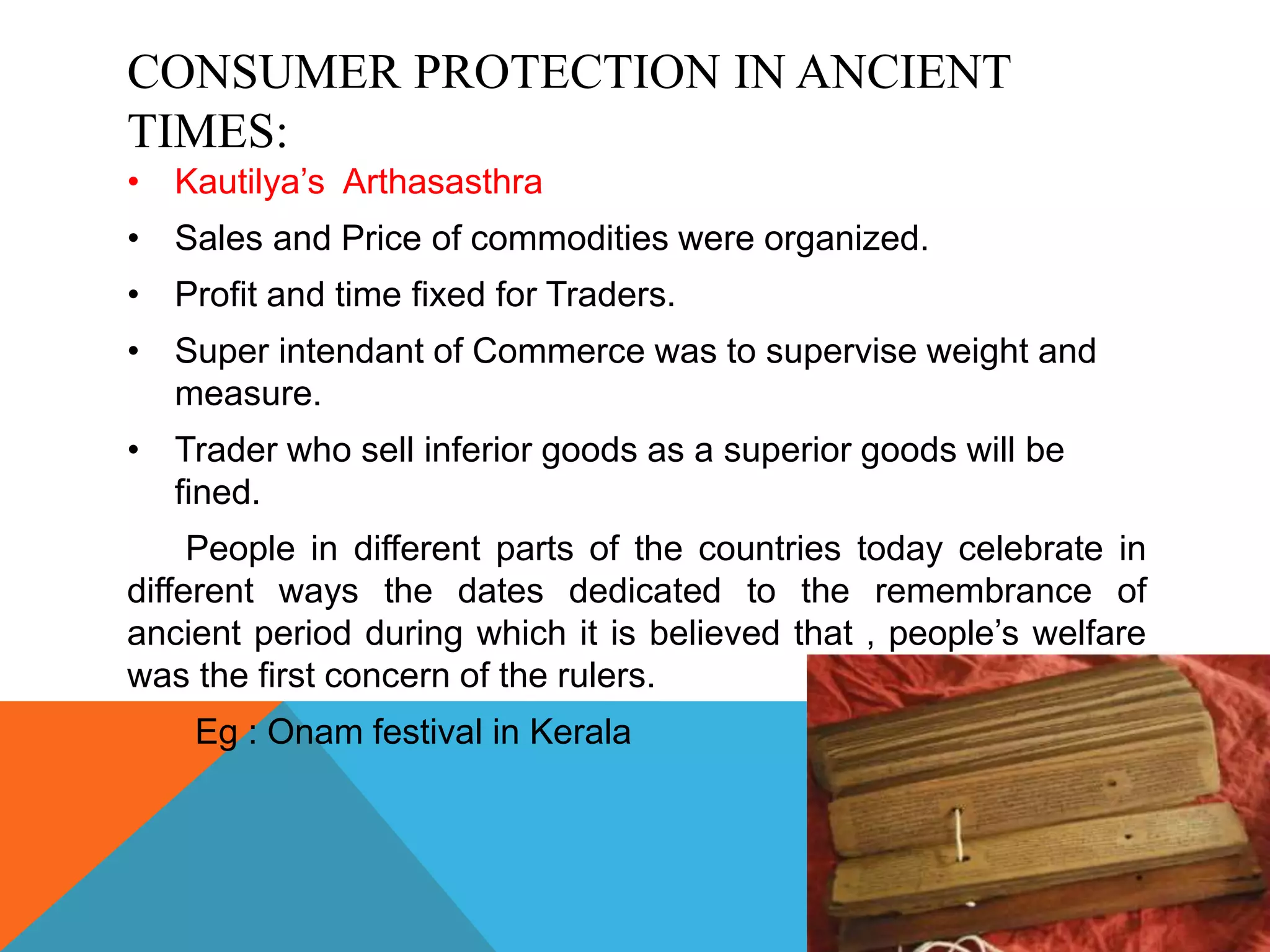 CONSUMER PROTECTION IN ANCIENT TIMES:

• Kautilya's Arthasasthra
• Sales and Price of commodities were organized.
• Profit and time fixed for Traders.
• Super intendant of Commerce was to supervise weight and measure.
• Trader who sell inferior goods as a superior goods will be fined.

People in different parts of the countries today celebrate in different ways the dates dedicated to the remembrance of ancient period during which it is believed that , people's welfare was the first concern of the rulers.

Eg : Onam festival in Kerala